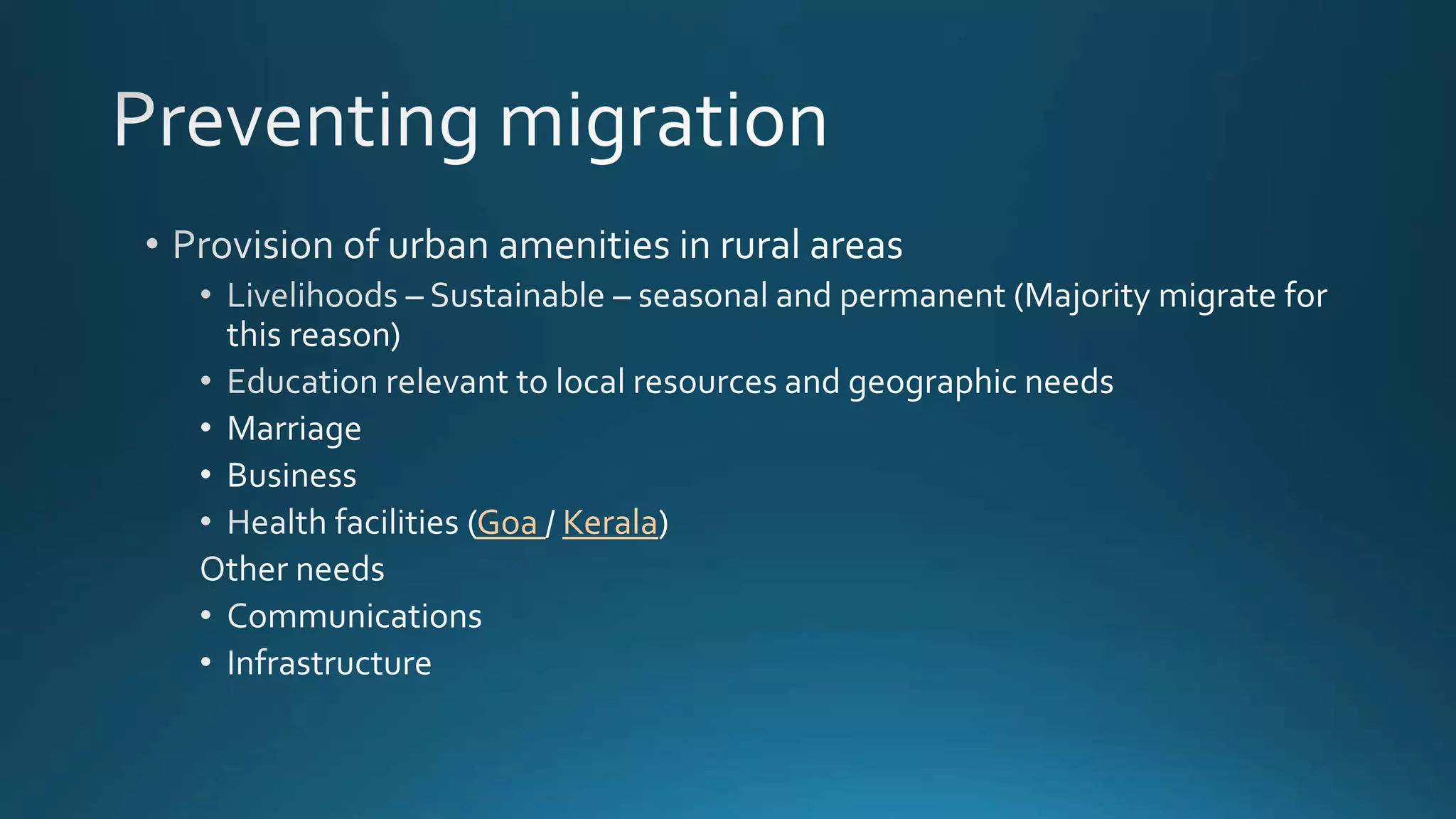 Preventing migration

• Provision of urban amenities in rural areas
  • Livelihoods – Sustainable – seasonal and permanent (Majority migrate for this reason)
  • Education relevant to local resources and geographic needs
  • Marriage
  • Business
  • Health facilities (Goa / Kerala)
  Other needs
  • Communications
  • Infrastructure